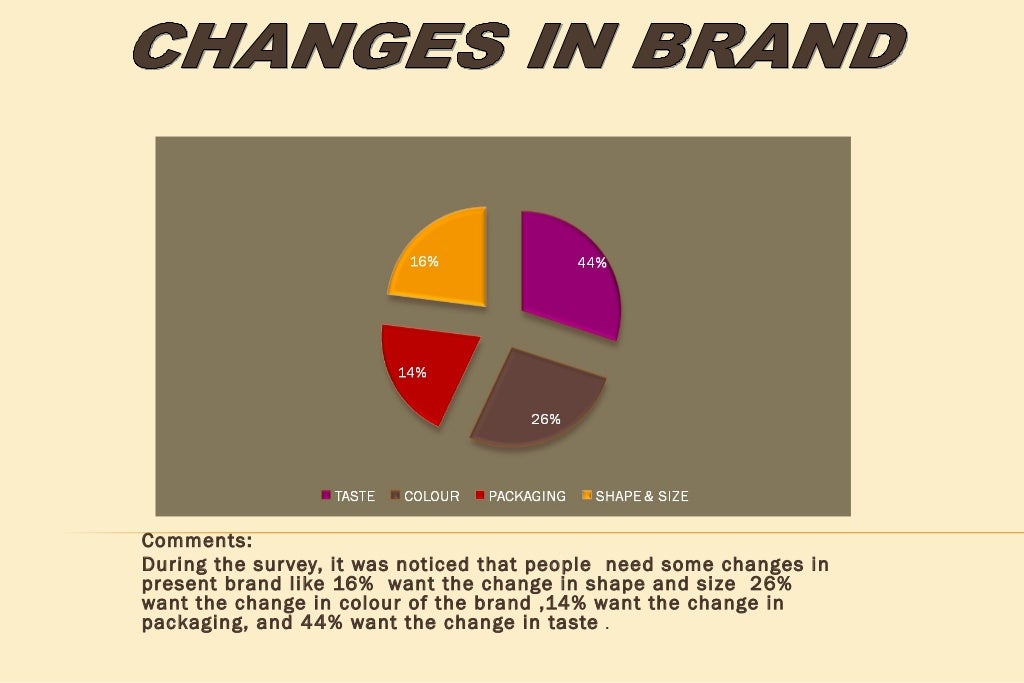 CHANGES IN BRAND

16%
44%
14%
26%

TASTE COLOUR PACKAGING SHAPE & SIZE

Comments:
During the survey, it was noticed that people need some changes in present brand like 16% want the change in shape and size 26% want the change in colour of the brand ,14% want the change in packaging, and 44% want the change in taste .